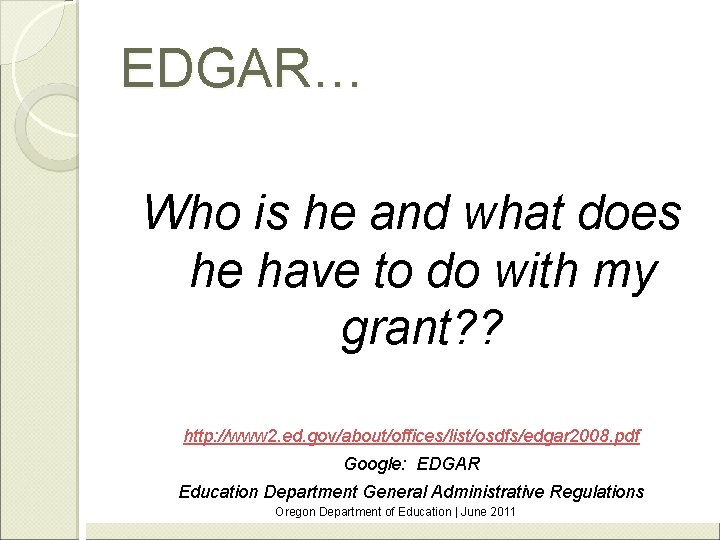 EDGAR…

Who is he and what does he have to do with my grant??

http://www2.ed.gov/about/offices/list/osdfs/edgar2008.pdf

Google: EDGAR

Education Department General Administrative Regulations

Oregon Department of Education | June 2011